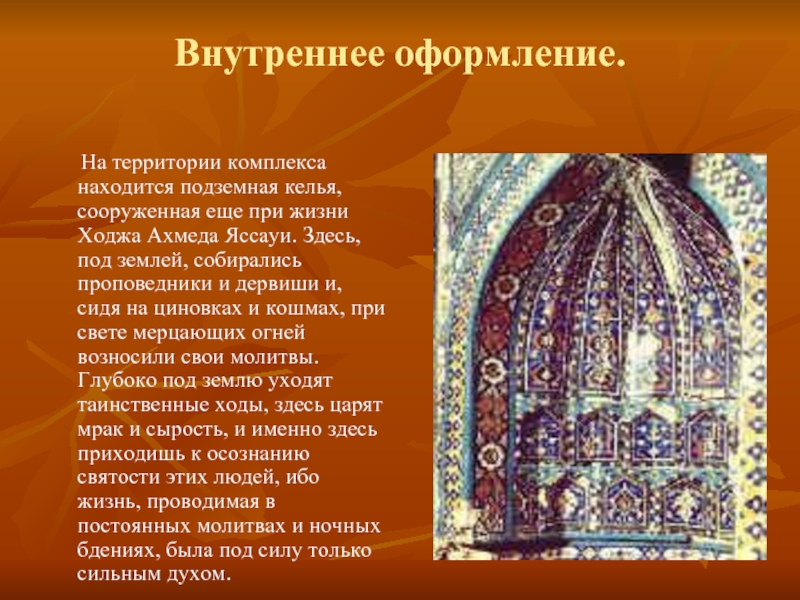 Внутреннее оформление.

На территории комплекса находится подземная келья, сооруженная еще при жизни Ходжа Ахмеда Яссауи. Здесь, под землей, собирались проповедники и дервиши и, сидя на циновках и кошмах, при свете мерцающих огней возносили свои молитвы. Глубоко под землю уходят таинственные ходы, здесь царят мрак и сырость, и именно здесь приходишь к осознанию святости этих людей, ибо жизнь, проводимая в постоянных молитвах и ночных бдениях, была под силу только сильным духом.